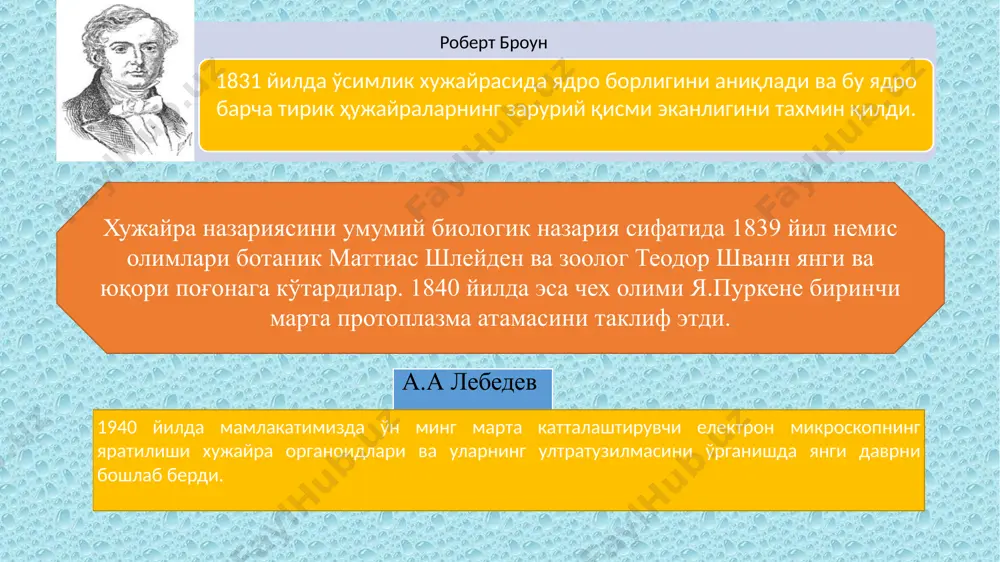 Роберт Броун

1831 йилда ўсимлик хужайрасида ядро борлигини аниқлади ва бу ядро барча тирик ҳужайраларнинг зарурий қисми эканлигини тахмин қилди.

Хужайра назариясини умумий биологик назария сифатида 1839 йил немис олимлари ботаник Маттиас Шлейден ва зоолог Теодор Шванн янги ва юқори поғонага кўтардилар. 1840 йилда эса чех олими Я.Пуркене биринчи марта протоплазма атамасини таклиф этди.

А.А Лебедев

1940 йилда мамлакатимизда ўн минг марта катталаштирувчи електрон микроскопнинг яратилиши хужайра органоидлари ва уларнинг ултратузилмасини ўрганишда янги даврни бошлаб берди.

FaylHub.uz